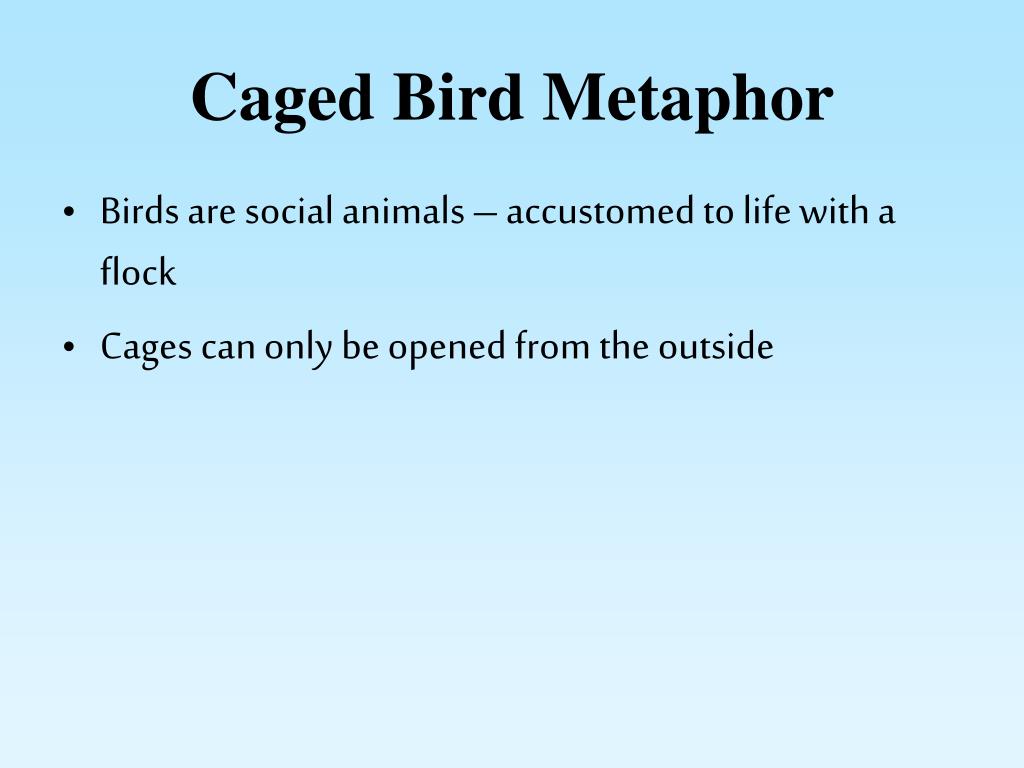 Caged Bird Metaphor

• Birds are social animals – accustomed to life with a flock

• Cages can only be opened from the outside